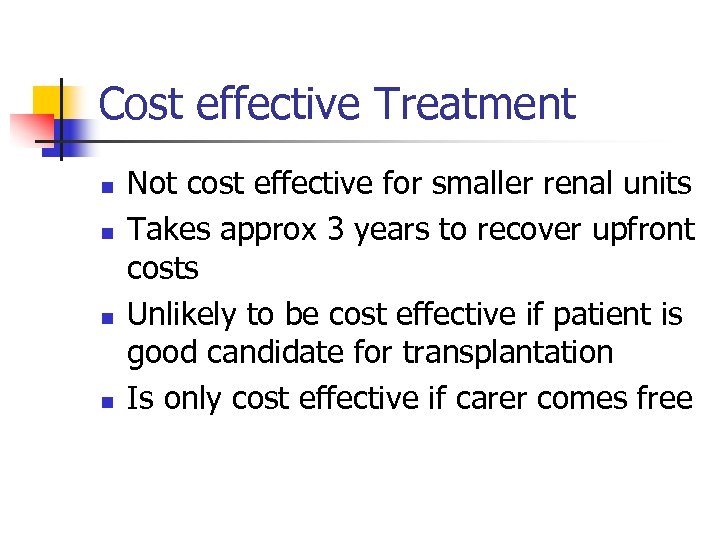 Cost effective Treatment

- Not cost effective for smaller renal units
- Takes approx 3 years to recover upfront costs
- Unlikely to be cost effective if patient is good candidate for transplantation
- Is only cost effective if carer comes free